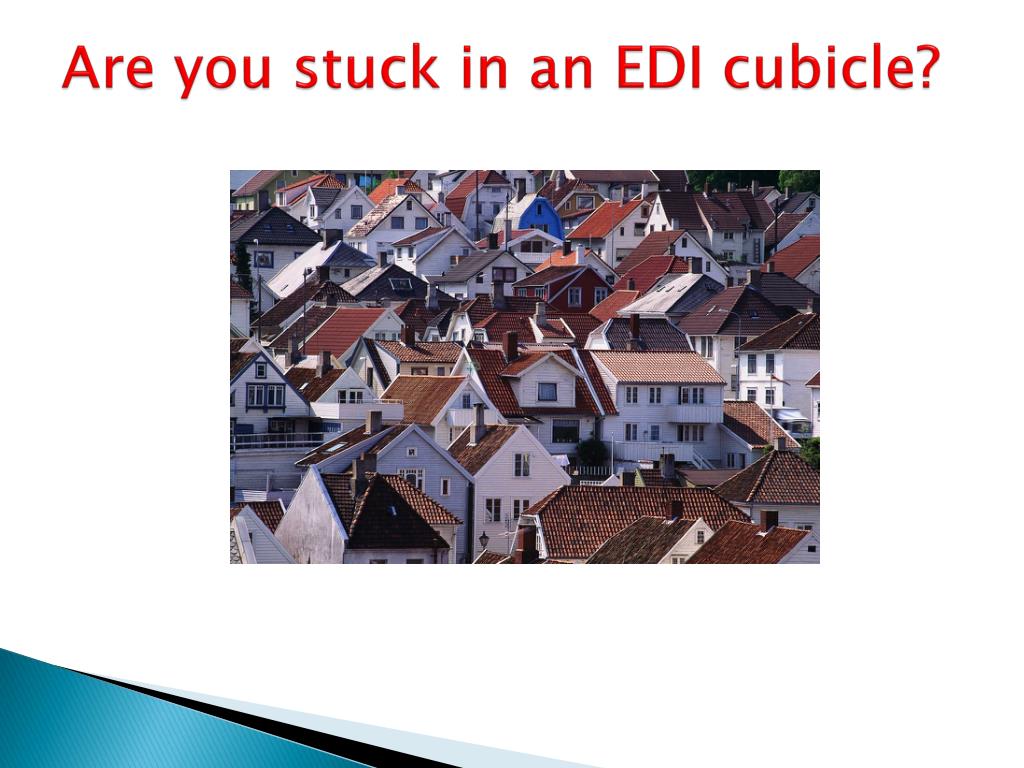 Are you stuck in an EDI cubicle?